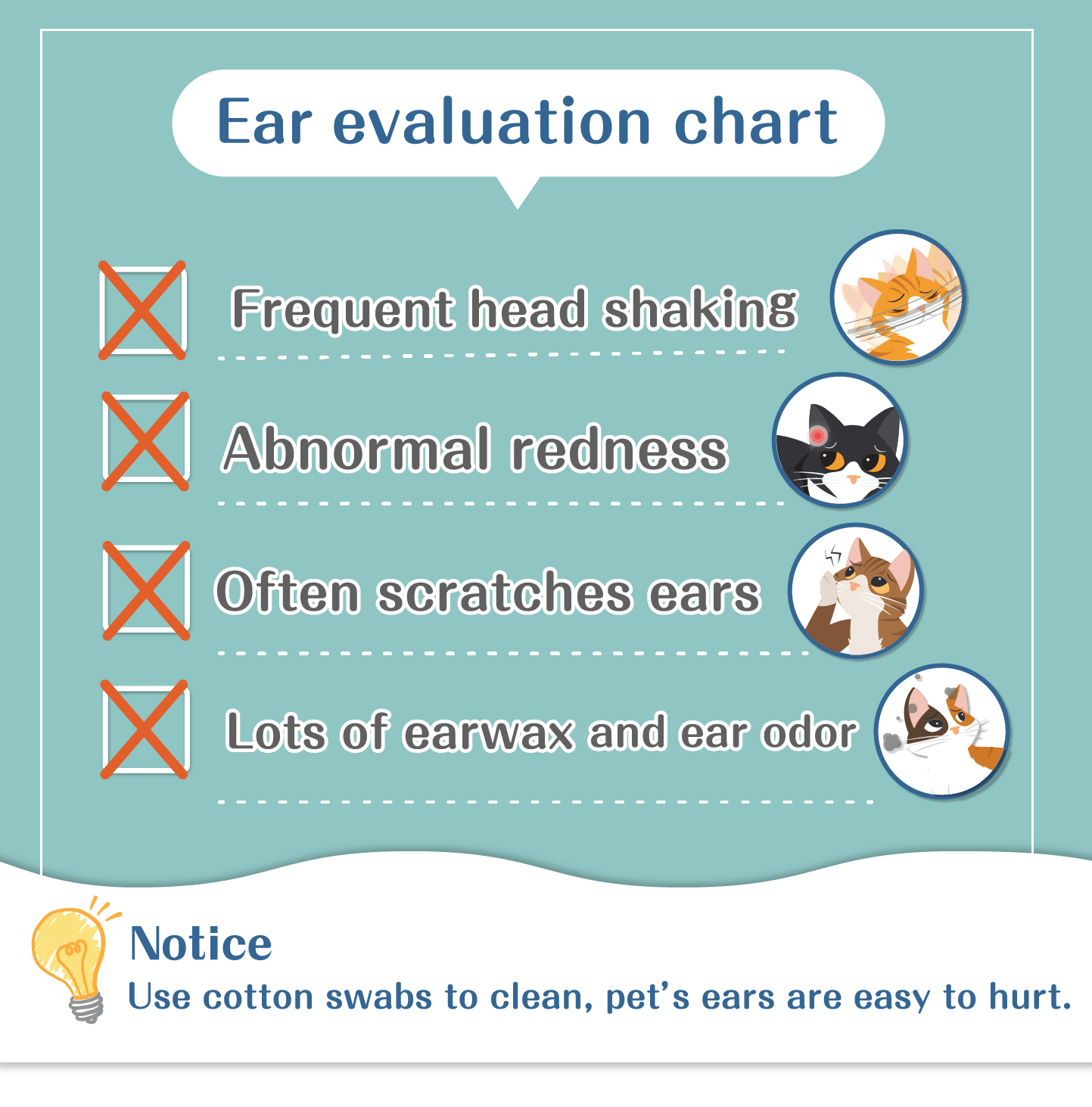 Ear evaluation chart

Frequent head shaking

Abnormal redness

Often scratches ears

Lots of earwax and ear odor

Notice

Use cotton swabs to clean, pet's ears are easy to hurt.